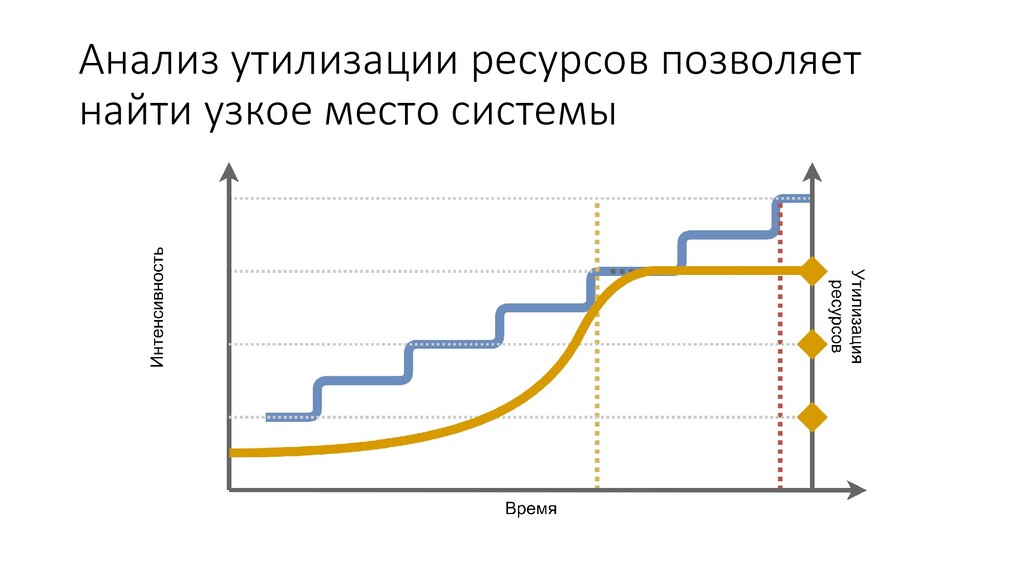 Анализ утилизации ресурсов позволяет найти узкое место системы

Интенсивность

Утилизация ресурсов

Время